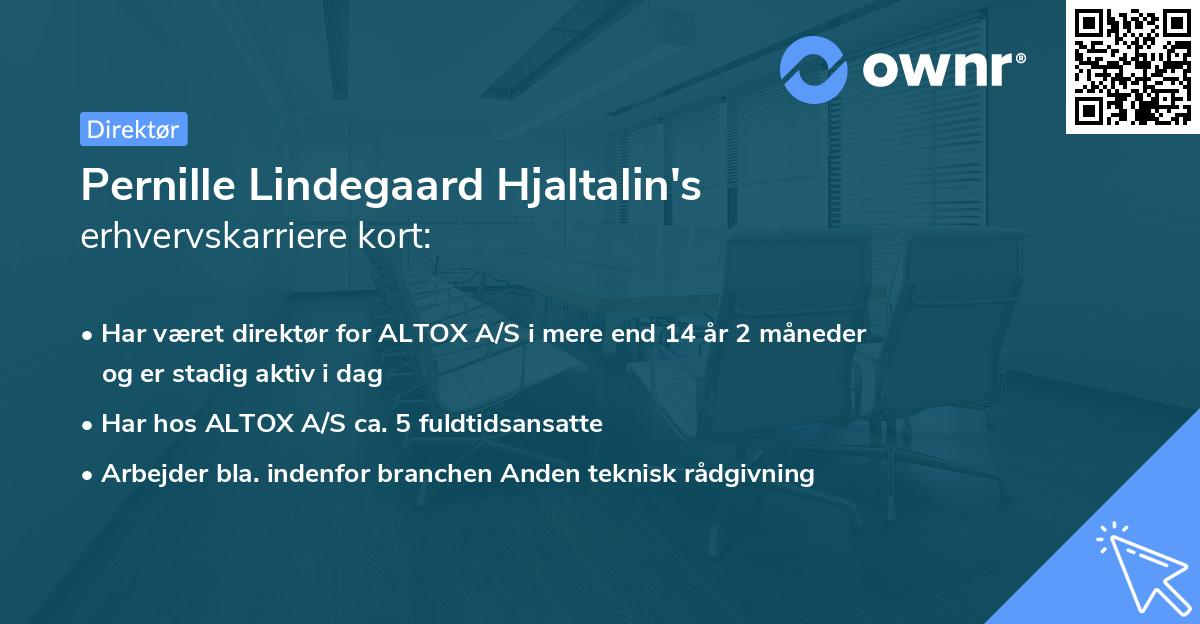 ownr®

Direktør

Pernille Lindegaard Hjaltalin's
erhvervskarriere kort:

• Har været direktør for ALTOX A/S i mere end 14 år 2 måneder og er stadig aktiv i dag
• Har hos ALTOX A/S ca. 5 fuldtidsansatte
• Arbejder bla. indenfor branchen Anden teknisk rådgivning